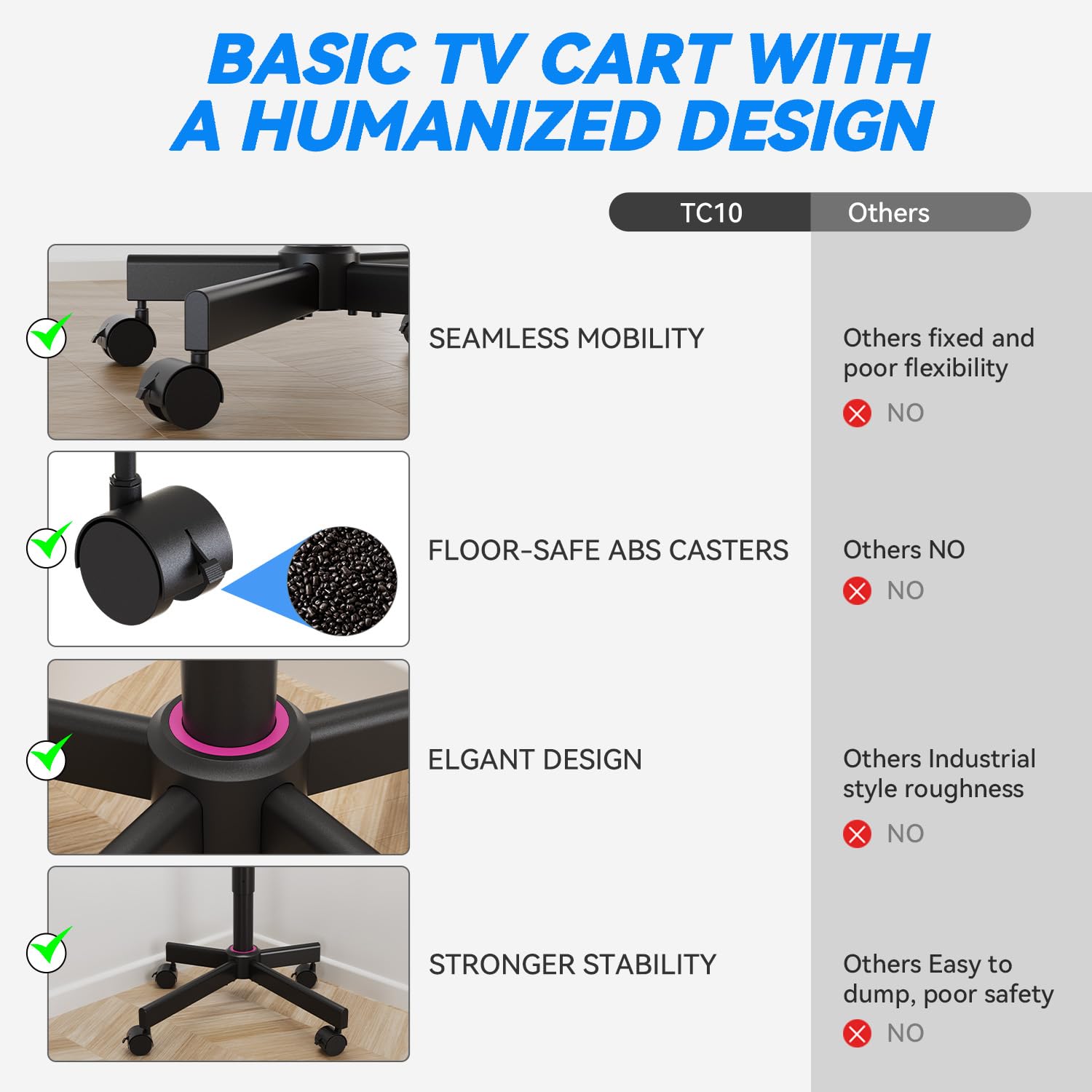 BASIC TV CART WITH A HUMANIZED DESIGN

TC10

Others

SEAMLESS MOBILITY

Others fixed and poor flexibility

NO

FLOOR-SAFE ABS CASTERS

Others NO

NO

ELGANT DESIGN

Others Industrial style roughness

NO

STRONGER STABILITY

Others Easy to dump, poor safety

NO